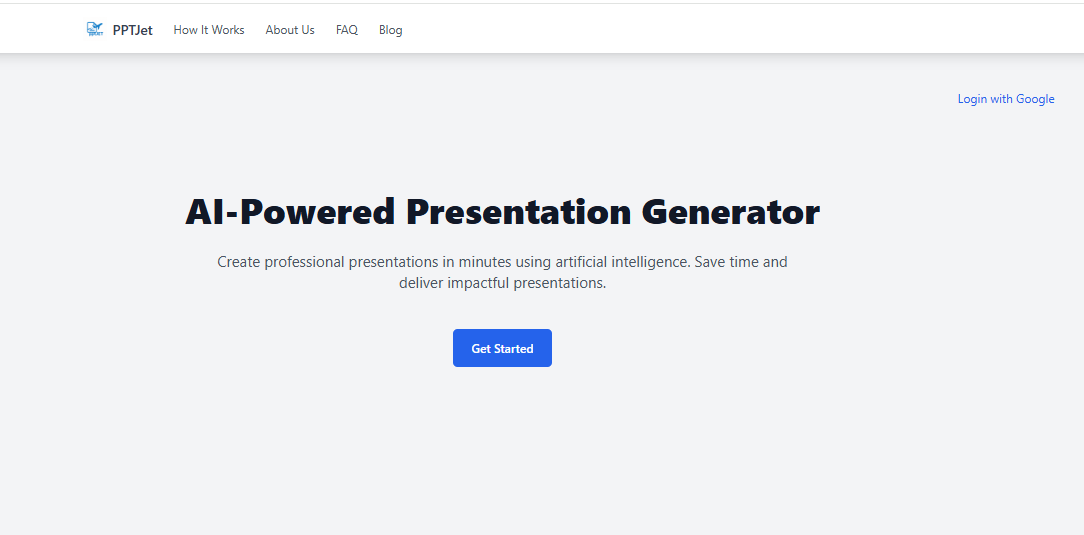 PPTJet How It Works About Us FAQ Blog

Login with Google

AI-Powered Presentation Generator

Create professional presentations in minutes using artificial intelligence. Save time and deliver impactful presentations.

Get Started